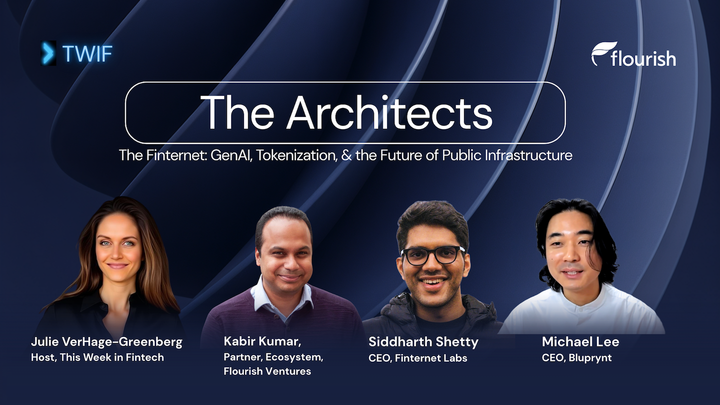 TWIF

flourish

The Architects

The Finternet: GenAI, Tokenization, & the Future of Public Infrastructure

Julie VerHage-Greenberg
Host, This Week in Fintech

Kabir Kumar,
Partner, Ecosystem, Flourish Ventures

Siddharth Shetty
CEO, Finternet Labs

Michael Lee
CEO, Bluprynt